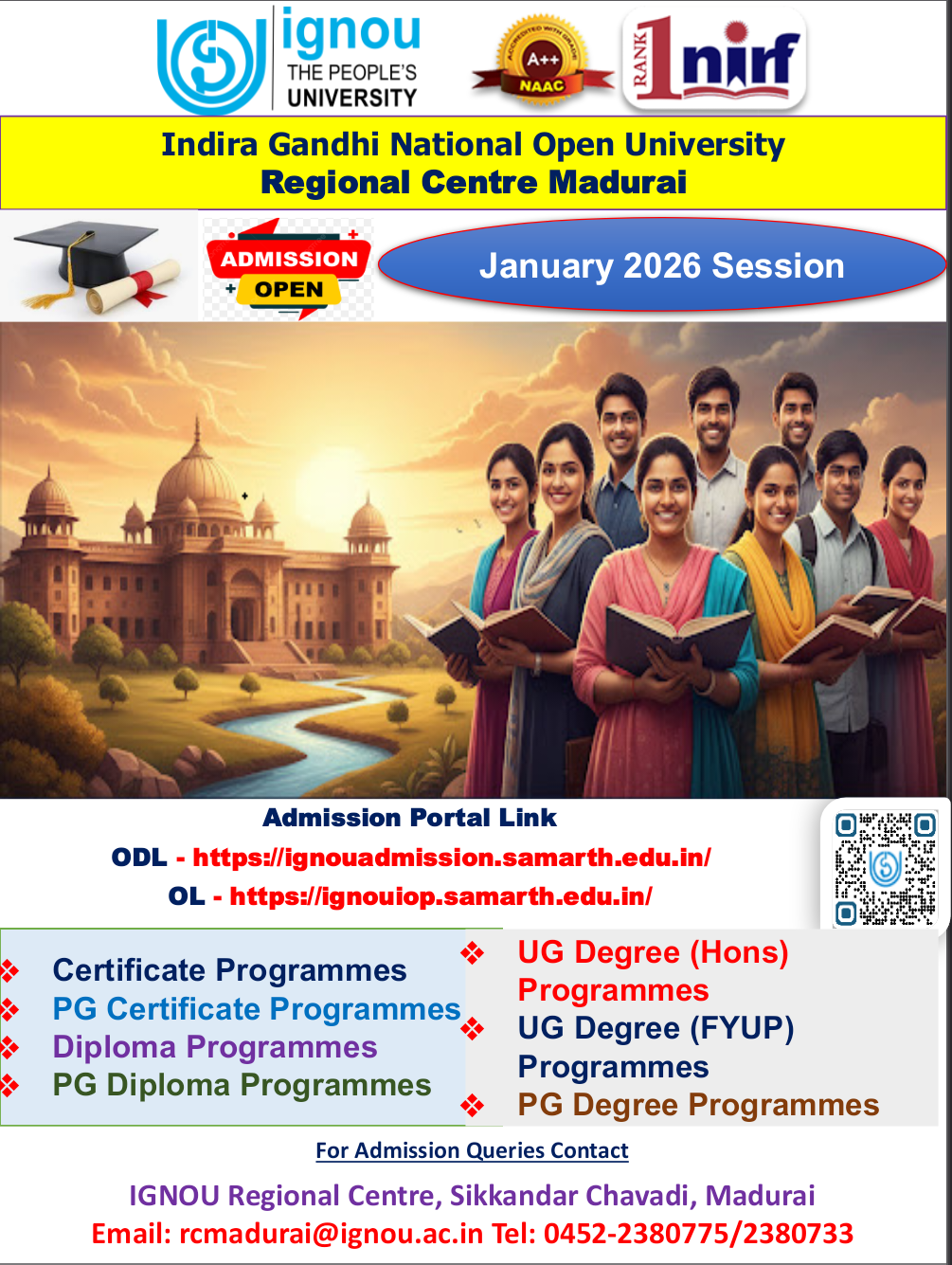 ignou
THE PEOPLE'S
UNIVERSITY

ACCREDITED WITH GRADE
A++
NAAC

RANK 1 nirf

Indira Gandhi National Open University
Regional Centre Madurai

ADMISSION
OPEN

January 2026 Session

Admission Portal Link
ODL - https://ignouadmission.samarth.edu.in/
OL - https://ignouiop.samarth.edu.in/

❖ Certificate Programmes
❖ PG Certificate Programmes
❖ Diploma Programmes
❖ PG Diploma Programmes

❖ UG Degree (Hons) Programmes
❖ UG Degree (FYUP) Programmes
❖ PG Degree Programmes

For Admission Queries Contact

IGNOU Regional Centre, Sikkandar Chavadi, Madurai
Email: rcmadurai@ignou.ac.in Tel: 0452-2380775/2380733